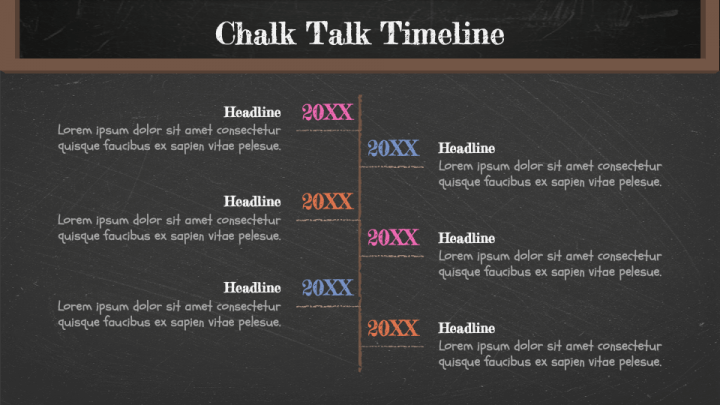 Chalk Talk Timeline

Headline
20XX
Lorem ipsum dolor sit amet consectetur quisque faucibus ex sapien vitae pelesue.

20XX
Headline
Lorem ipsum dolor sit amet consectetur quisque faucibus ex sapien vitae pelesue.

Headline
20XX
Lorem ipsum dolor sit amet consectetur quisque faucibus ex sapien vitae pelesue.

20XX
Headline
Lorem ipsum dolor sit amet consectetur quisque faucibus ex sapien vitae pelesue.

Headline
20XX
Lorem ipsum dolor sit amet consectetur quisque faucibus ex sapien vitae pelesue.

20XX
Headline
Lorem ipsum dolor sit amet consectetur quisque faucibus ex sapien vitae pelesue.